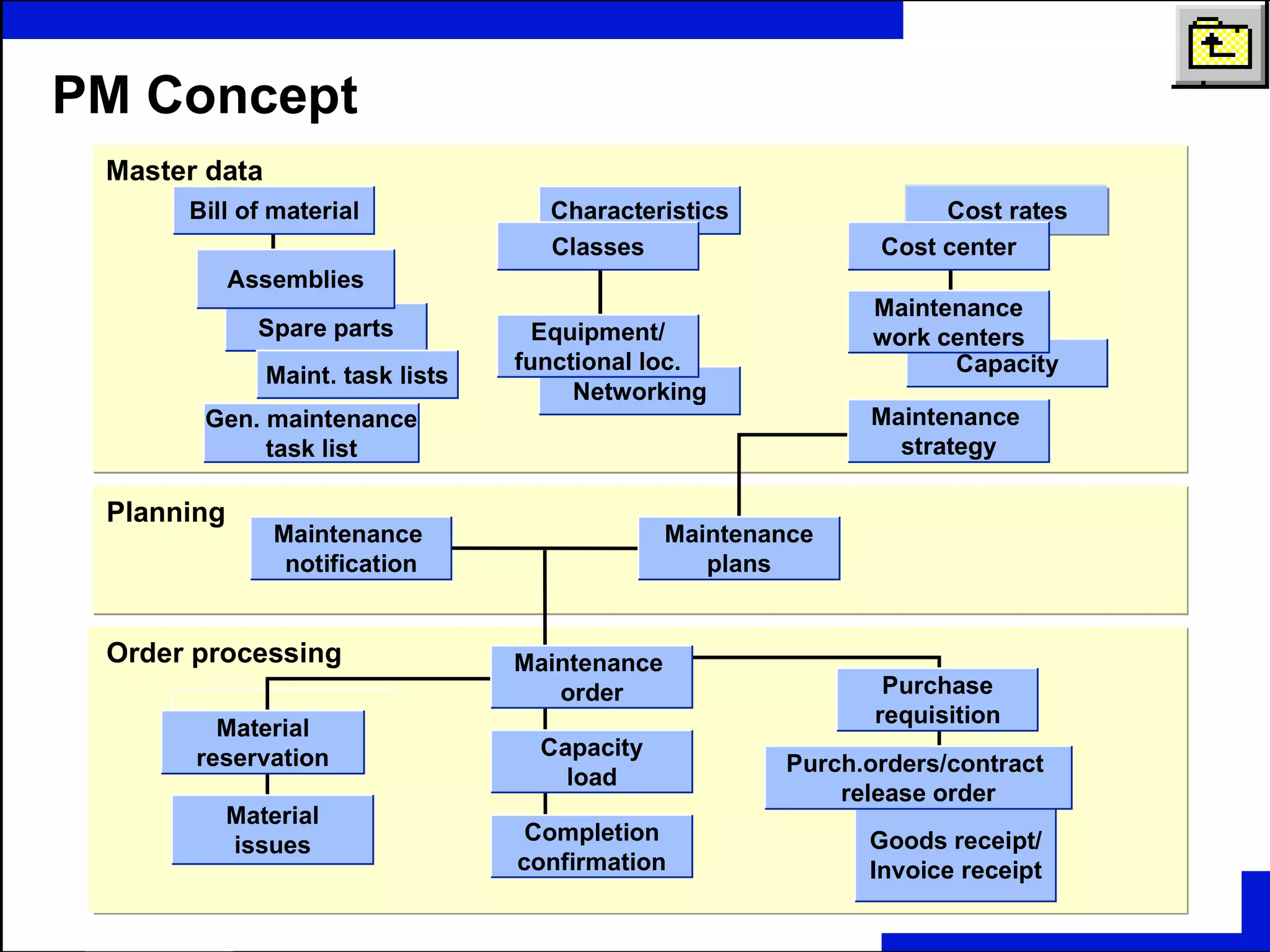 PM Concept

Master data

Bill of material

Assemblies

Spare parts

Maint. task lists

Gen. maintenance task list

Characteristics

Classes

Equipment/ functional loc.

Networking

Cost rates

Cost center

Maintenance work centers

Capacity

Maintenance strategy

Planning

Maintenance notification

Maintenance plans

Order processing

Maintenance order

Material reservation

Material issues

Capacity load

Completion confirmation

Purchase requisition

Purch.orders/contract release order

Goods receipt/ Invoice receipt